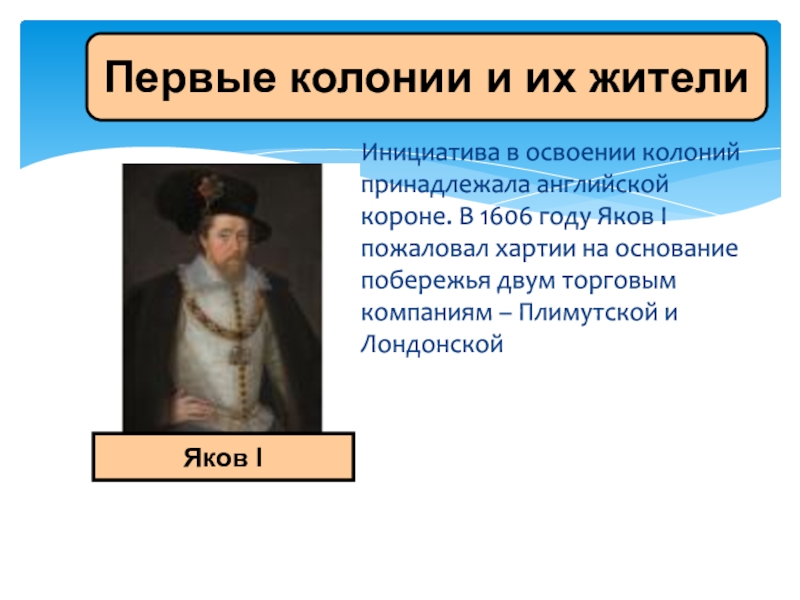 Первые колонии и их жители

Инициатива в освоении колоний принадлежала английской короне. В 1606 году Яков I пожаловал хартии на основание побережья двум торговым компаниям – Плимутской и Лондонской

Яков I